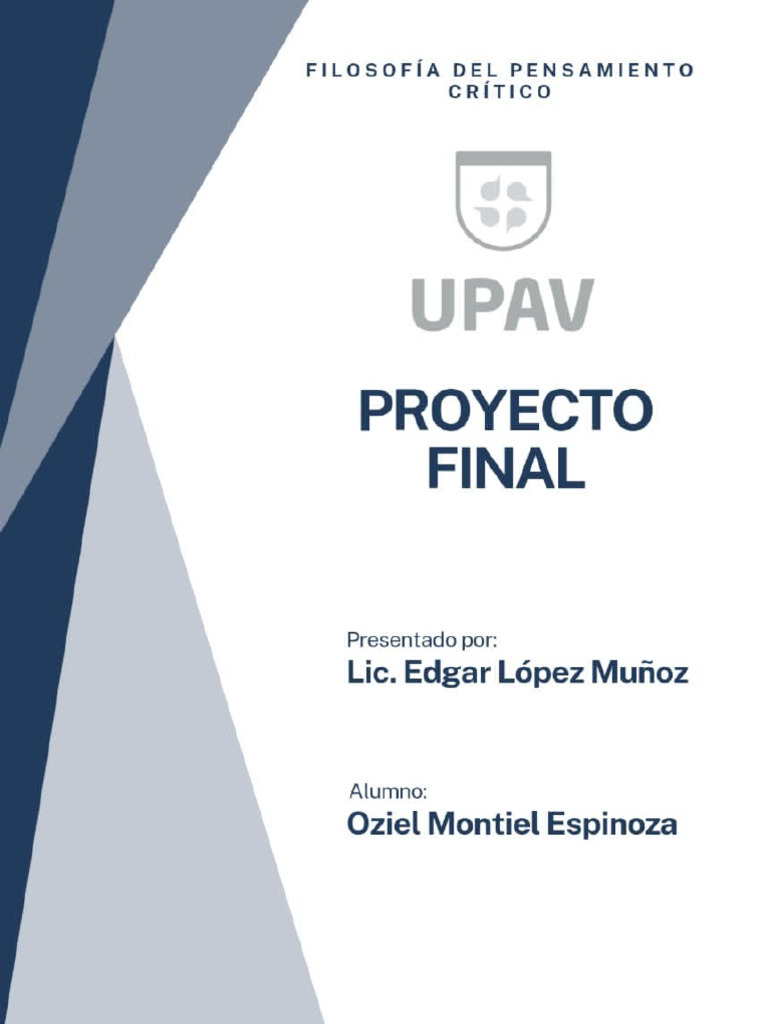 FILOSOFÍA DEL PENSAMIENTO CRÍTICO

UPAV

PROYECTO FINAL

Presentado por:
Lic. Edgar López Muñoz

Alumno:
Oziel Montiel Espinoza